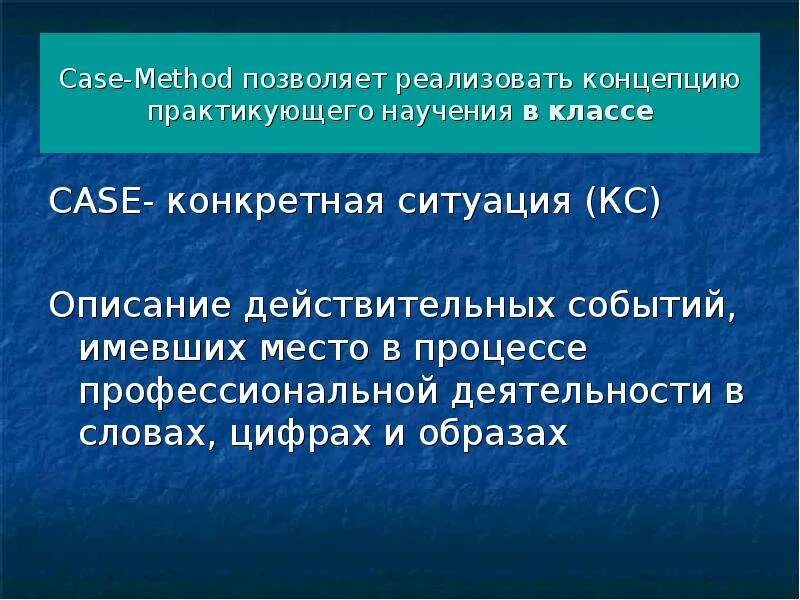 Case-Method позволяет реализовать концепцию практикующего научения в классе

CASE- конкретная ситуация (КС)

Описание действительных событий, имевших место в процессе профессиональной деятельности в словах, цифрах и образах